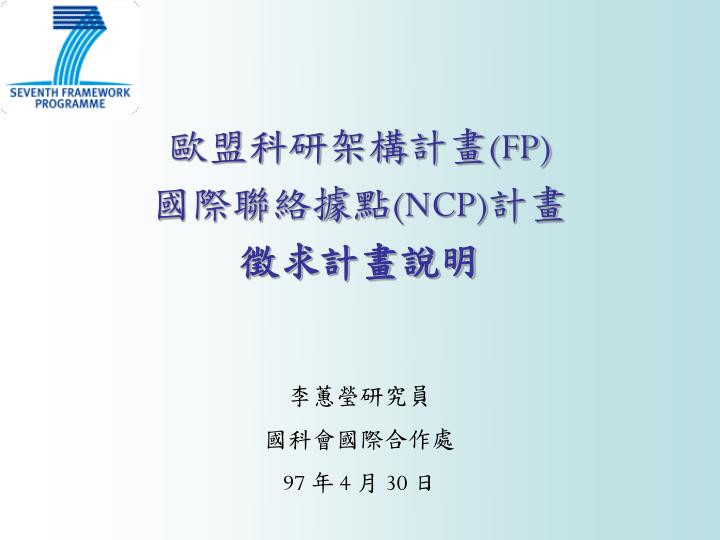 SEVENTH FRAMEWORK PROGRAMME

歐盟科研架構計畫(FP)
國際聯絡據點(NCP)計畫
徵求計畫說明

李蕙瑩研究員

國科會國際合作處

97 年 4 月 30 日